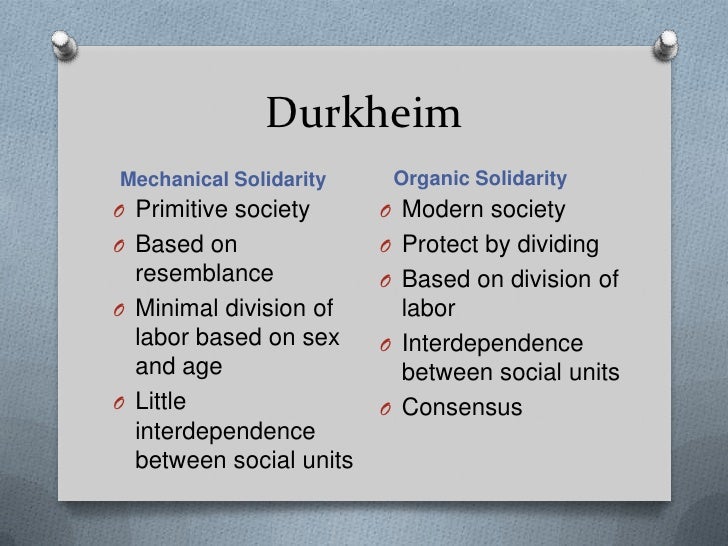 Durkheim

Mechanical Solidarity

O Primitive society
O Based on resemblance
O Minimal division of labor based on sex and age
O Little interdependence between social units

Organic Solidarity

O Modern society
O Protect by dividing
O Based on division of labor
O Interdependence between social units
O Consensus